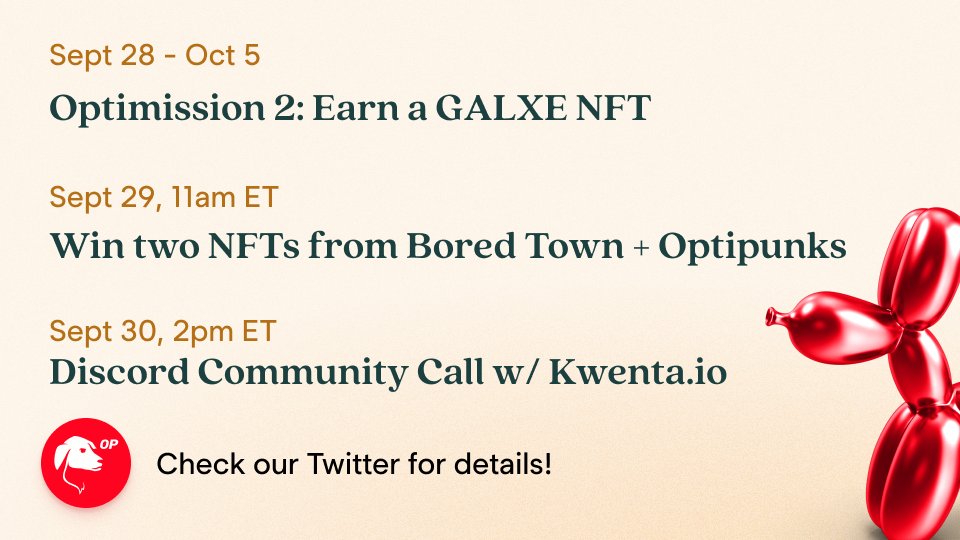 Sept 28 - Oct 5
Optimission 2: Earn a GALXE NFT

Sept 29, 11am ET
Win two NFTs from Bored Town + Optipunks

Sept 30, 2pm ET
Discord Community Call w/ Kwenta.io

OP

Check our Twitter for details!